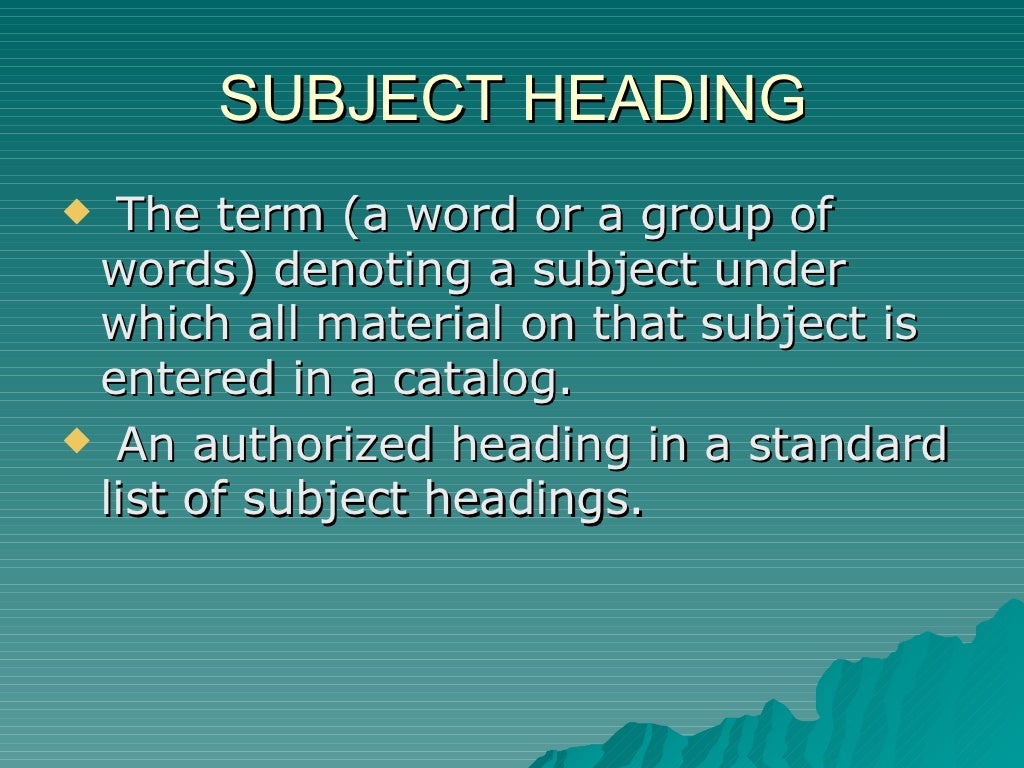 SUBJECT HEADING

◆ The term (a word or a group of words) denoting a subject under which all material on that subject is entered in a catalog.

◆ An authorized heading in a standard list of subject headings.